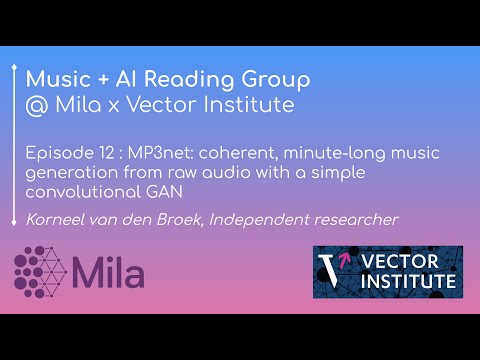 Music + AI Reading Group
@ Mila x Vector Institute

Episode 12 : MP3net: coherent, minute-long music generation from raw audio with a simple convolutional GAN

Korneel van den Broek, Independent researcher

Mila

VECTOR INSTITUTE